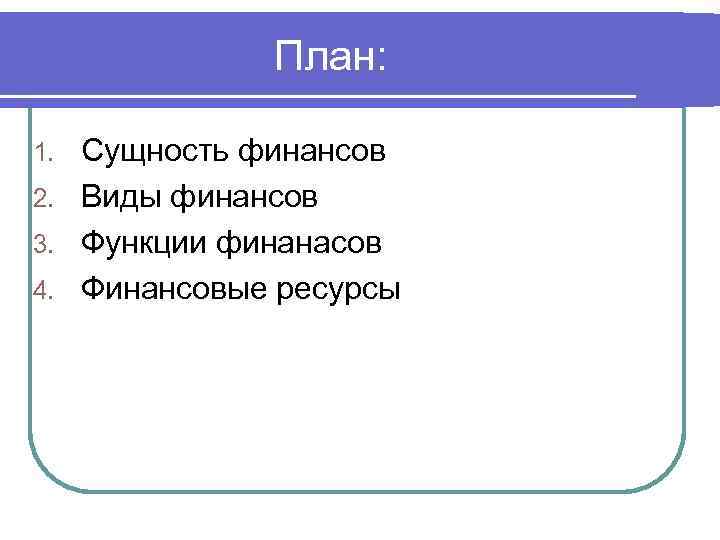 План:

1. Сущность финансов
2. Виды финансов
3. Функции финанасов
4. Финансовые ресурсы